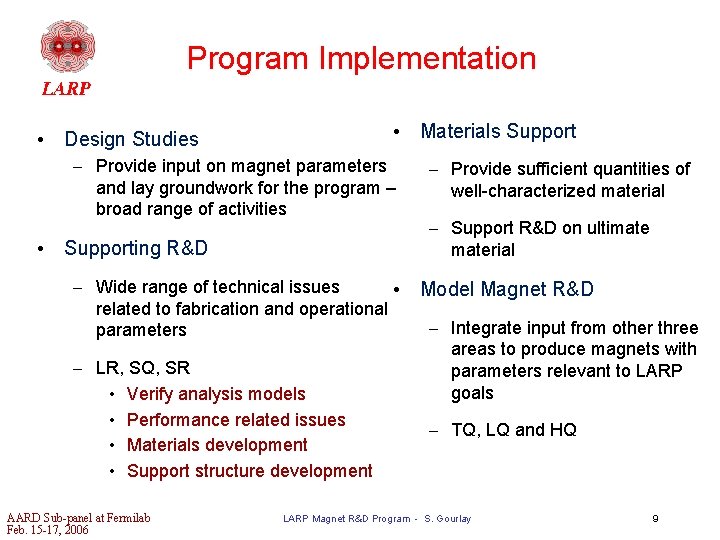 LARP

Program Implementation

• Design Studies
– Provide input on magnet parameters and lay groundwork for the program – broad range of activities

• Supporting R&D
– Wide range of technical issues related to fabrication and operational parameters
– LR, SQ, SR
• Verify analysis models
• Performance related issues
• Materials development
• Support structure development

• Materials Support
– Provide sufficient quantities of well-characterized material
– Support R&D on ultimate material

• Model Magnet R&D
– Integrate input from other three areas to produce magnets with parameters relevant to LARP goals
– TQ, LQ and HQ

AARD Sub-panel at Fermilab
Feb. 15-17, 2006

LARP Magnet R&D Program - S. Gourlay

9